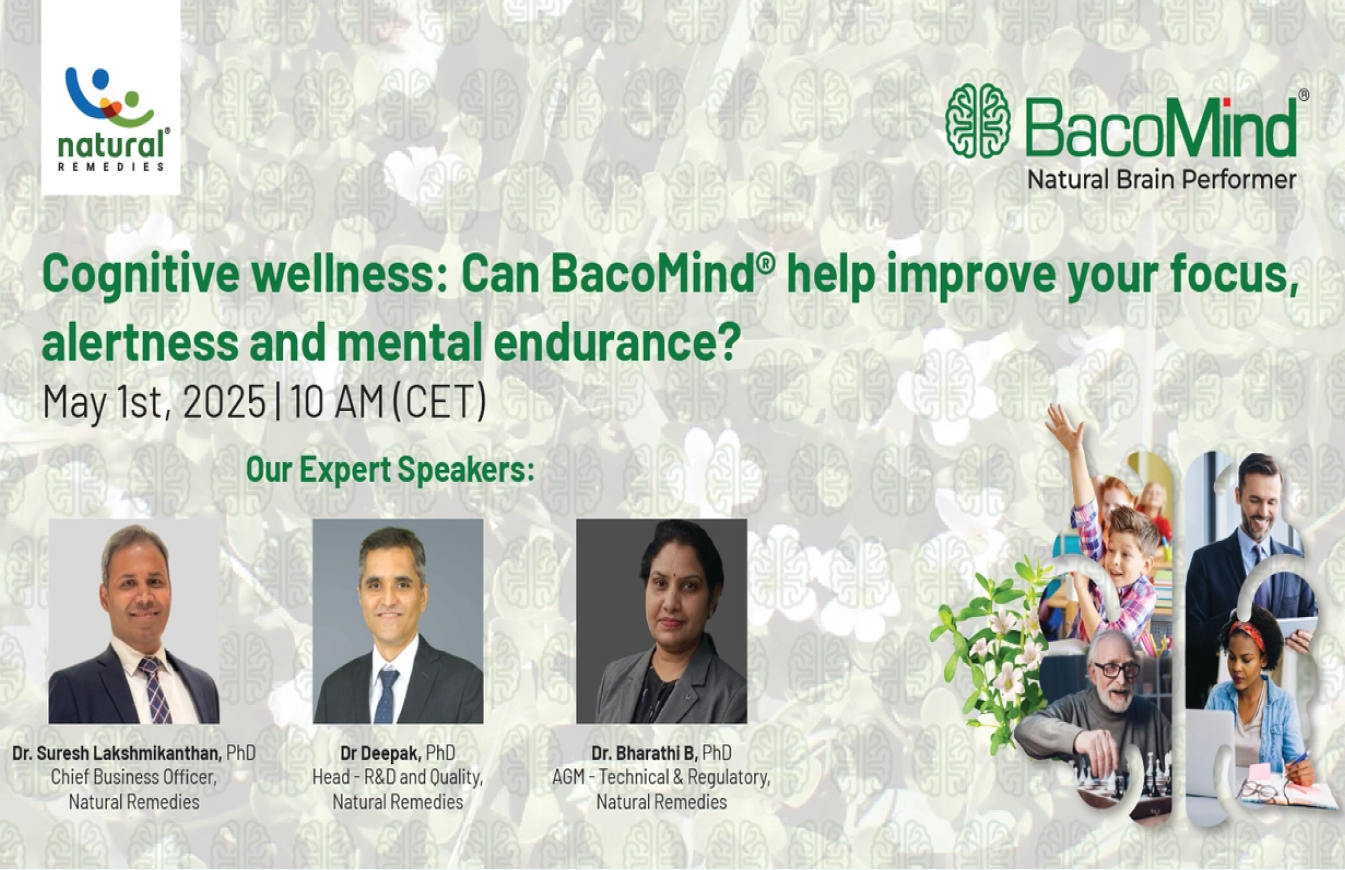 natural®
REMEDIES

BacoMind®
Natural Brain Performer

Cognitive wellness: Can BacoMind® help improve your focus, alertness and mental endurance?

May 1st, 2025 | 10 AM (CET)

Our Expert Speakers:

Dr. Suresh Lakshmikanthan, PhD
Chief Business Officer,
Natural Remedies

Dr Deepak, PhD
Head - R&D and Quality,
Natural Remedies

Dr. Bharathi B, PhD
AGM - Technical & Regulatory,
Natural Remedies